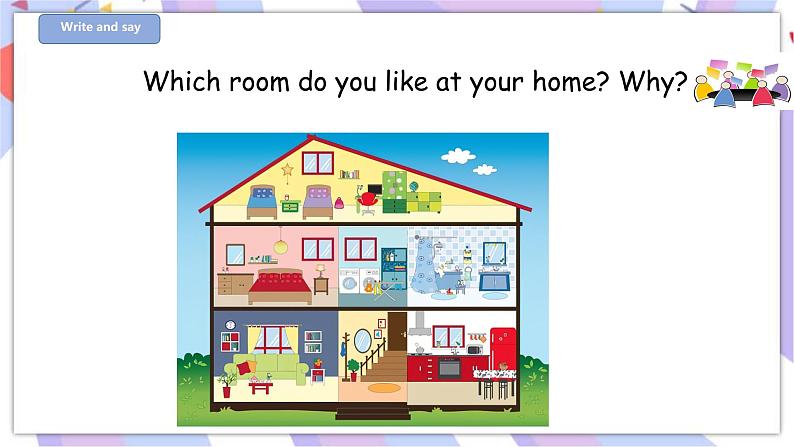 Write and say

Which room do you like at your home? Why?